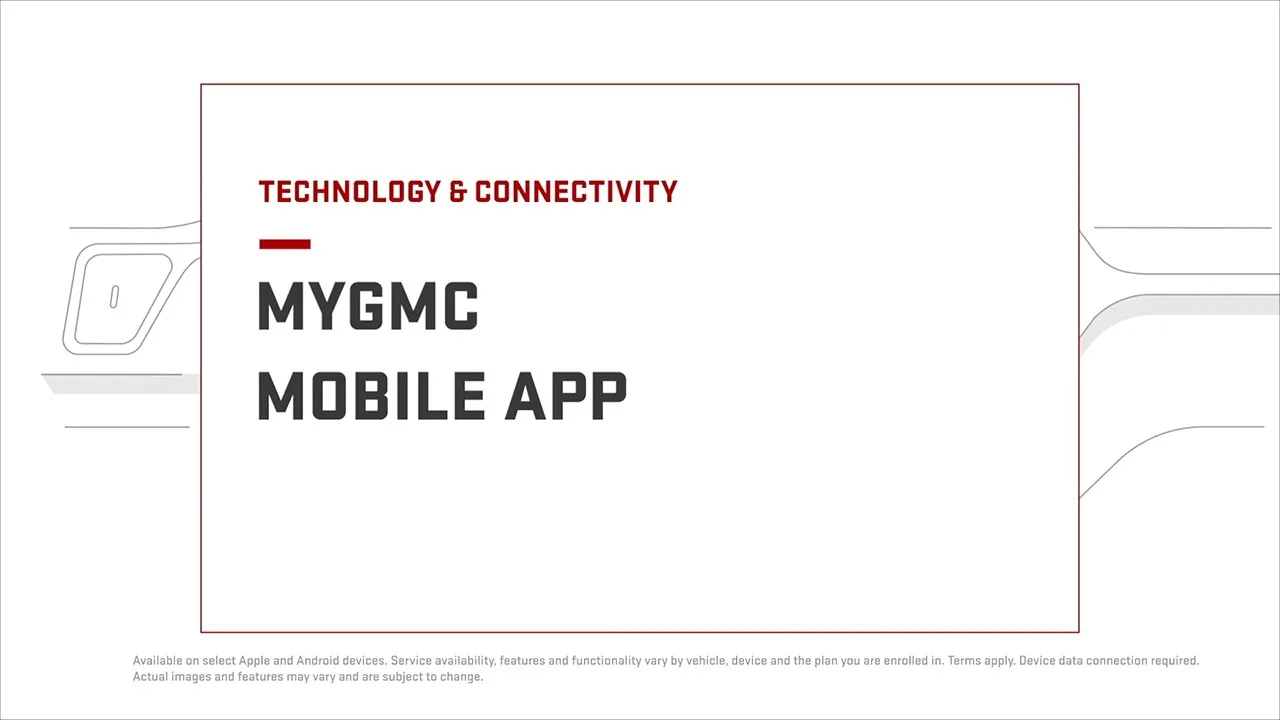 TECHNOLOGY & CONNECTIVITY

MYGMC
MOBILE APP

Available on select Apple and Android devices. Service availability, features and functionality vary by vehicle, device and the plan you are enrolled in. Terms apply. Device data connection required. Actual images and features may vary and are subject to change.